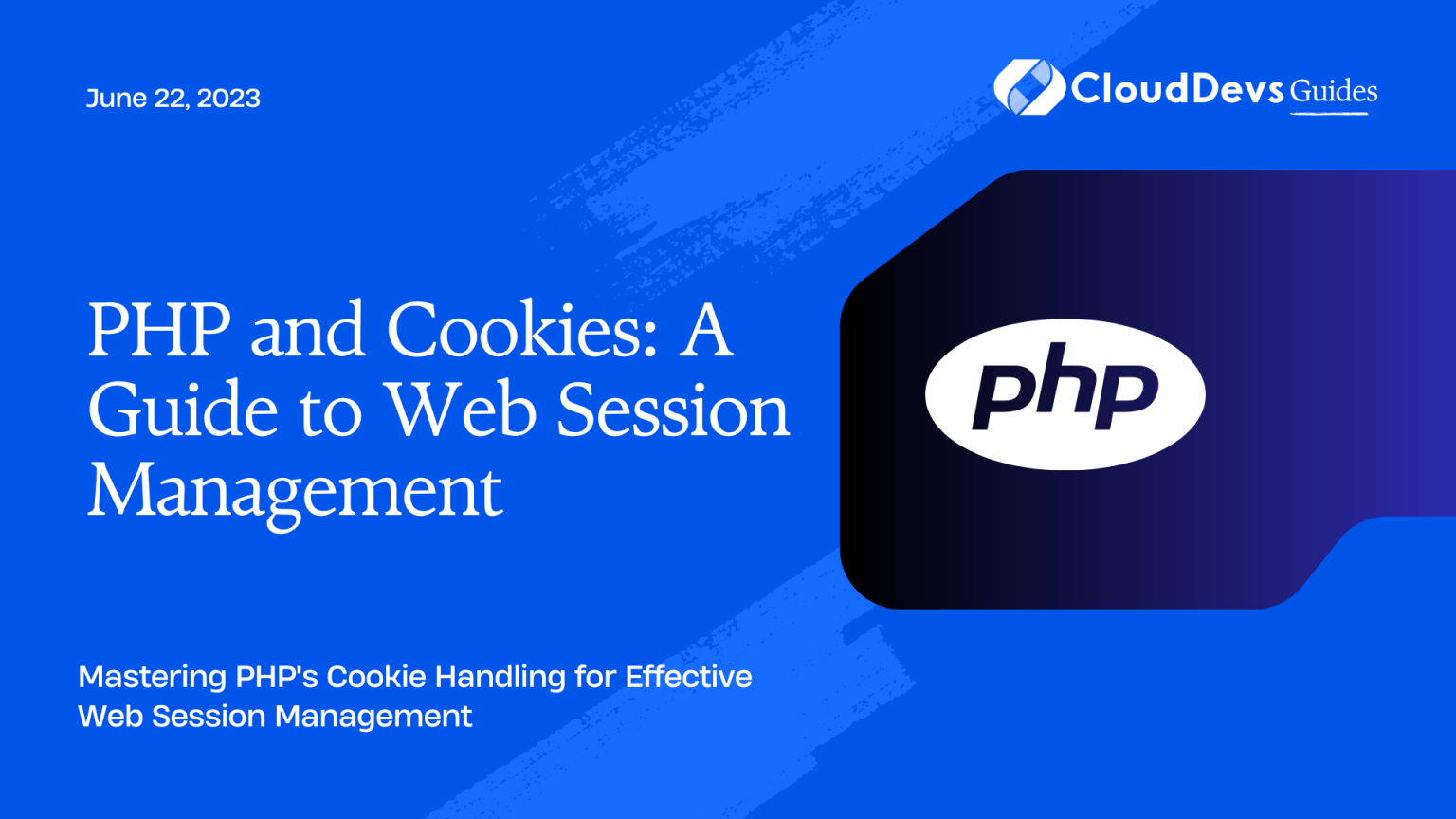 June 22, 2023

CloudDevs Guides

PHP and Cookies: A Guide to Web Session Management

php

Mastering PHP's Cookie Handling for Effective Web Session Management